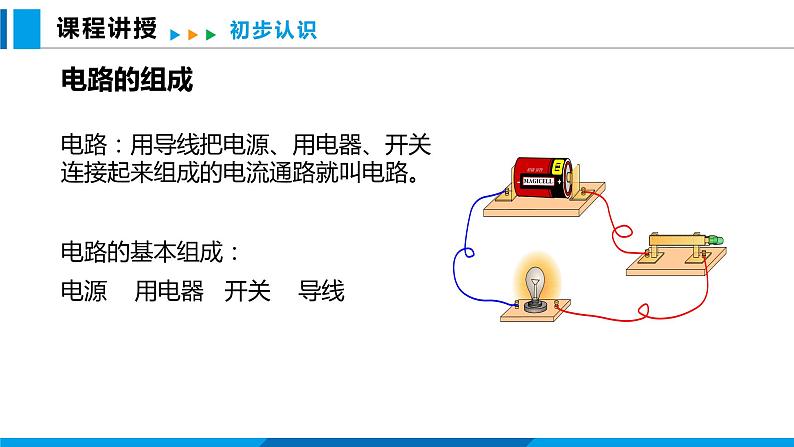 课程讲授 初步认识

电路的组成

电路：用导线把电源、用电器、开关连接起来组成的电流通路就叫电路。

电路的基本组成：

电源 用电器 开关 导线

MAGICELL